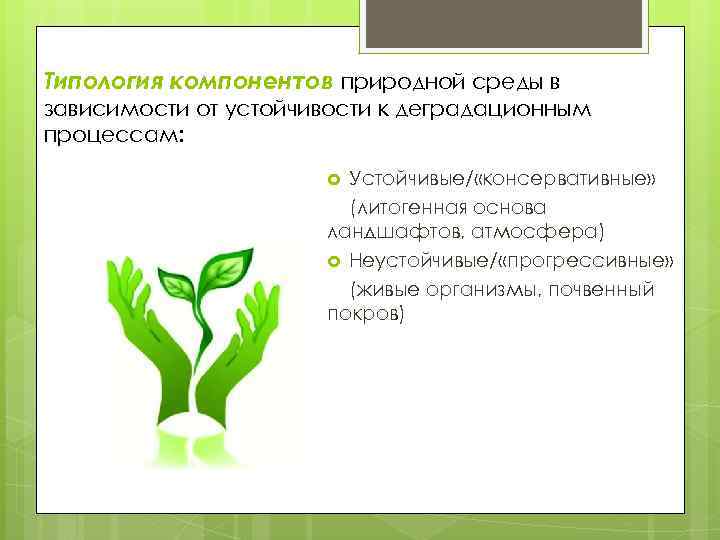 Типология компонентов природной среды в зависимости от устойчивости к деградационным процессам:

Устойчивые/«консервативные»

(литогенная основа ландшафтов, атмосфера)

Неустойчивые/«прогрессивные»

(живые организмы, почвенный покров)